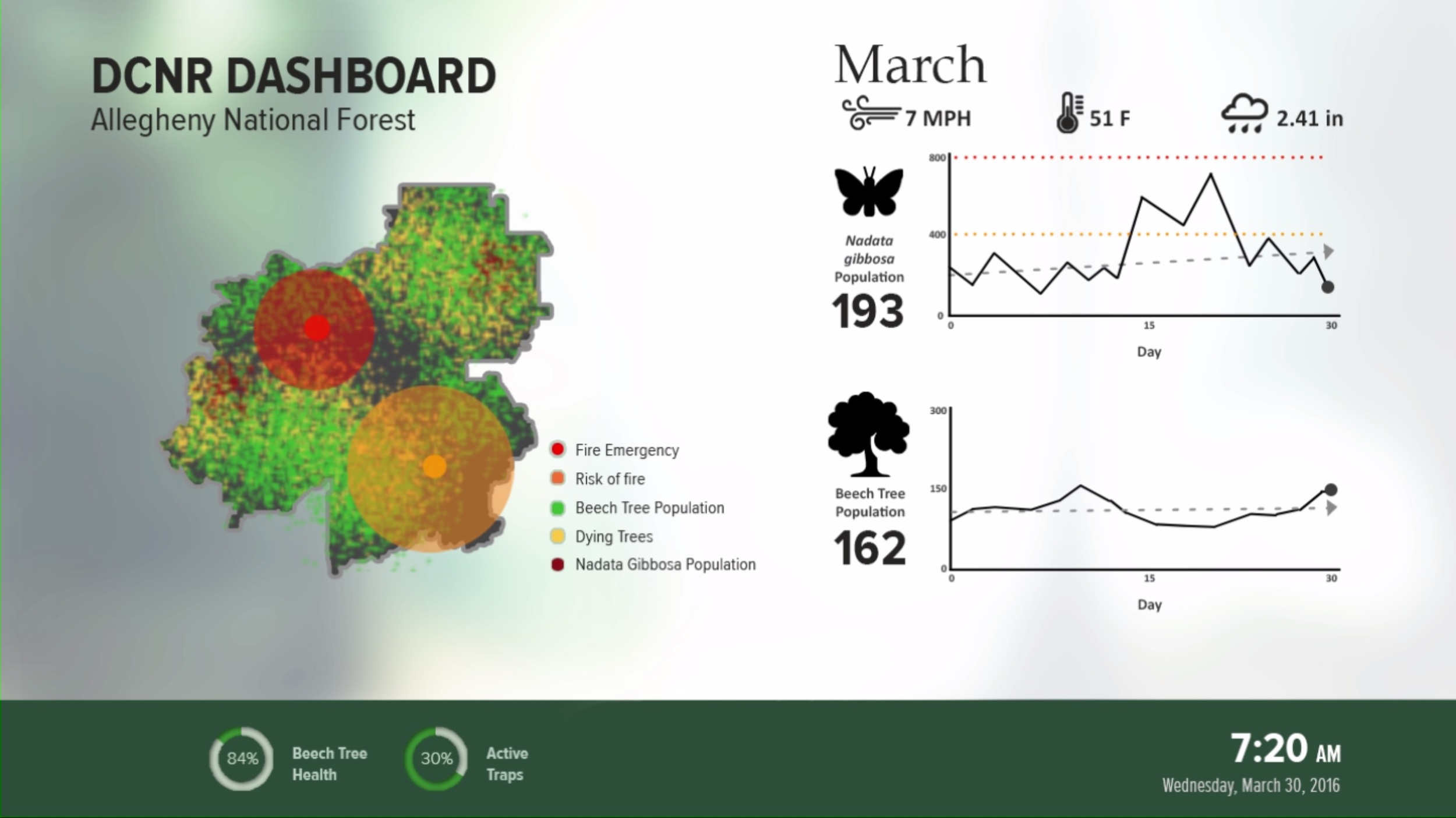 DCNR DASHBOARD
Allegheny National Forest

Fire Emergency
Risk of fire
Beech Tree Population
Dying Trees
Nadata Gibbosa Population

March

7 MPH

51 F

2.41 in

Nadata gibbosa Population
193

800
400
0
0
15
30
Day

Beech Tree Population
162

300
150
0
0
15
30
Day

84% Beech Tree Health

30% Active Traps

7:20 AM
Wednesday, March 30, 2016